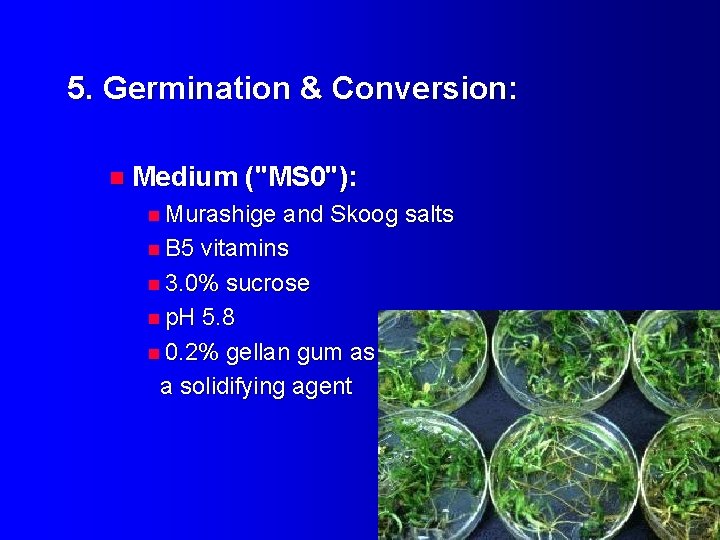 5. Germination & Conversion:

Medium ("MS0"):

Murashige and Skoog salts

B5 vitamins

3.0% sucrose

pH 5.8

0.2% gellan gum as a solidifying agent